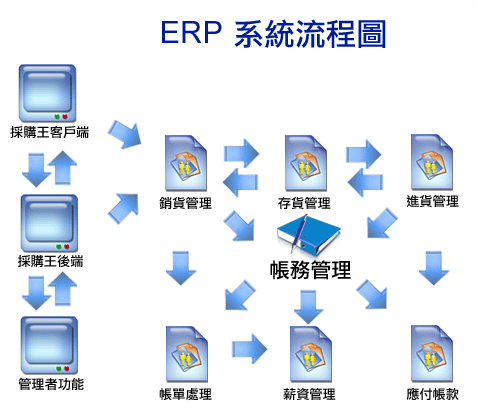 ERP 系統流程圖

採購王客戶端

採購王後端

管理者功能

銷貨管理

存貨管理

進貨管理

帳務管理

帳單處理

薪資管理

應付帳款